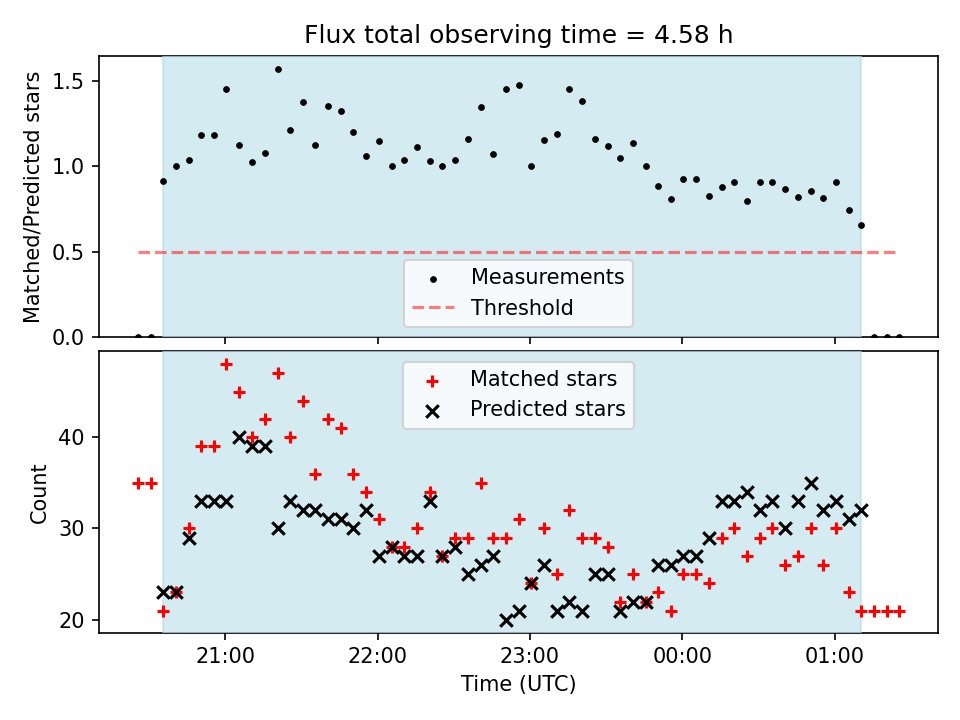 Flux total observing time = 4.58 h

Matched/Predicted stars

1.5
1.0
0.5
0.0

Measurements
Threshold

Matched stars
Predicted stars

Count

40
30
20

21:00
22:00
23:00
00:00
01:00

Time (UTC)